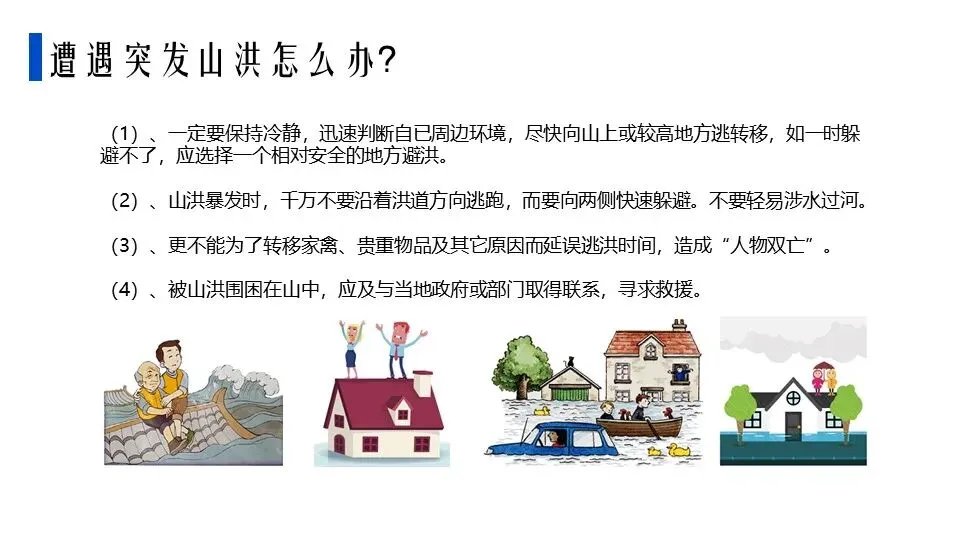 遭遇突发山洪怎么办?

（1）、一定要保持冷静，迅速判断自已周边环境，尽快向山上或较高地方逃转移，如一时躲避不了，应选择一个相对安全的地方避洪。

（2）、山洪暴发时，千万不要沿着洪道方向逃跑，而要向两侧快速躲避。不要轻易涉水过河。

（3）、更不能为了转移家禽、贵重物品及其它原因而延误逃洪时间，造成“人物双亡”。

（4）、被山洪围困在山中，应及与当地政府或部门取得联系，寻求救援。